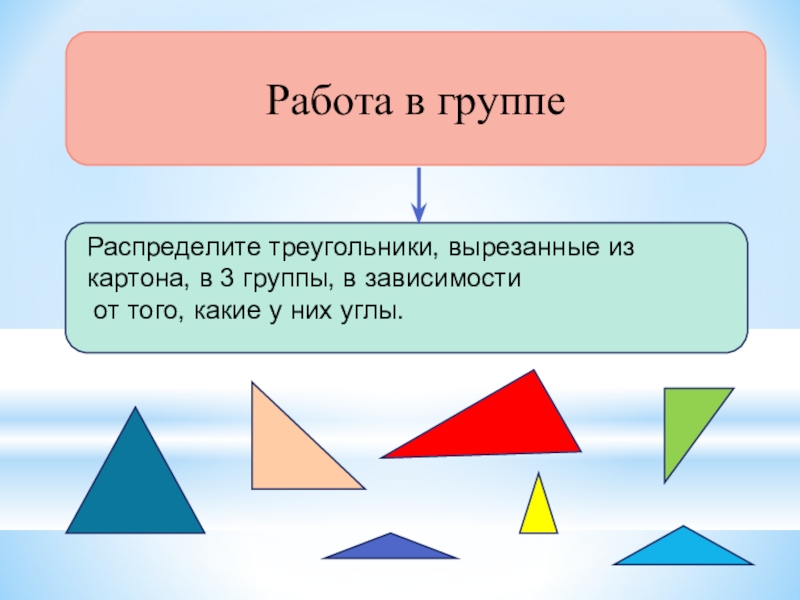 Работа в группе

Распределите треугольники, вырезанные из картона, в 3 группы, в зависимости от того, какие у них углы.